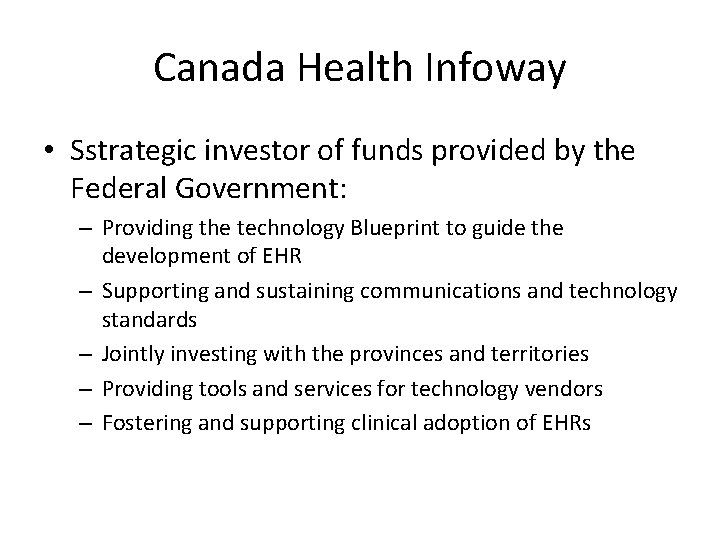 Canada Health Infoway

• Sstrategic investor of funds provided by the Federal Government:
– Providing the technology Blueprint to guide the development of EHR
– Supporting and sustaining communications and technology standards
– Jointly investing with the provinces and territories
– Providing tools and services for technology vendors
– Fostering and supporting clinical adoption of EHRs